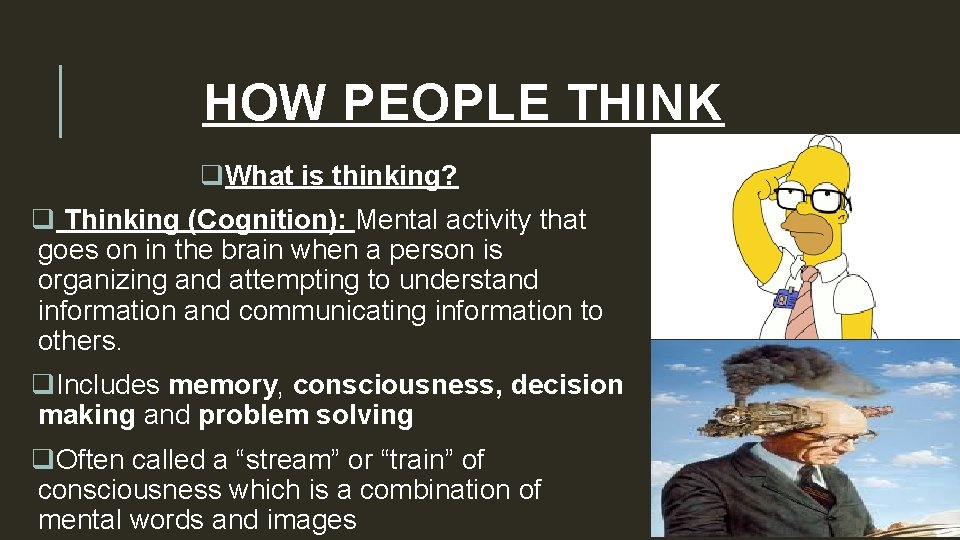 HOW PEOPLE THINK

❑What is thinking?

❑ Thinking (Cognition): Mental activity that goes on in the brain when a person is organizing and attempting to understand information and communicating information to others.

❑Includes memory, consciousness, decision making and problem solving

❑Often called a “stream” or “train” of consciousness which is a combination of mental words and images